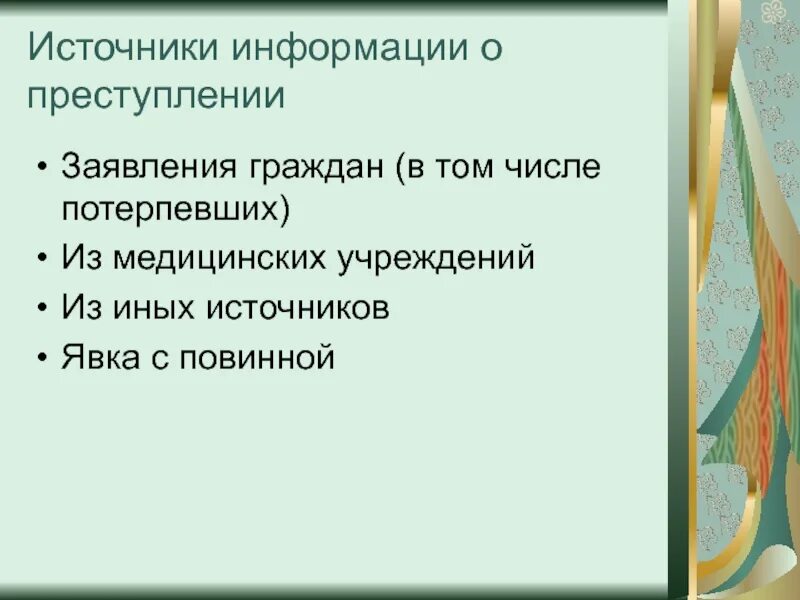 Источники информации о преступлении

• Заявления граждан (в том числе потерпевших)
• Из медицинских учреждений
• Из иных источников
• Явка с повинной